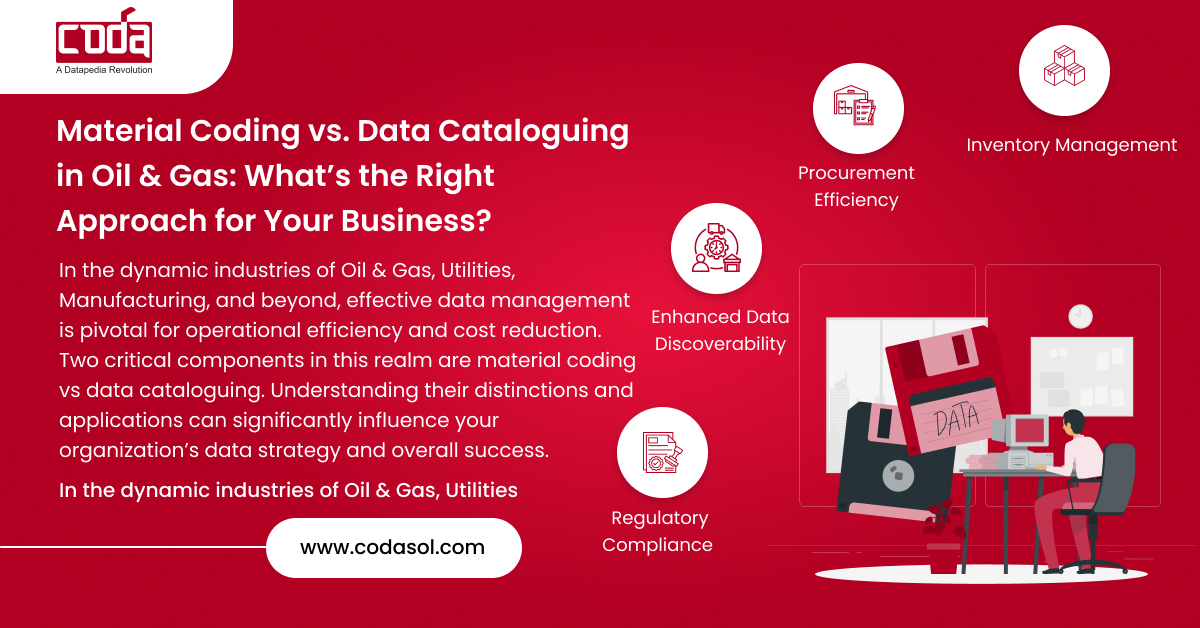 coda
A Datapedia Revolution

Material Coding vs. Data Cataloguing in Oil & Gas: What's the Right Approach for Your Business?

In the dynamic industries of Oil & Gas, Utilities, Manufacturing, and beyond, effective data management is pivotal for operational efficiency and cost reduction. Two critical components in this realm are material coding vs data cataloguing. Understanding their distinctions and applications can significantly influence your organization's data strategy and overall success.

In the dynamic industries of Oil & Gas, Utilities

www.codasol.com

Procurement Efficiency

Inventory Management

Enhanced Data Discoverability

Regulatory Compliance

DATA